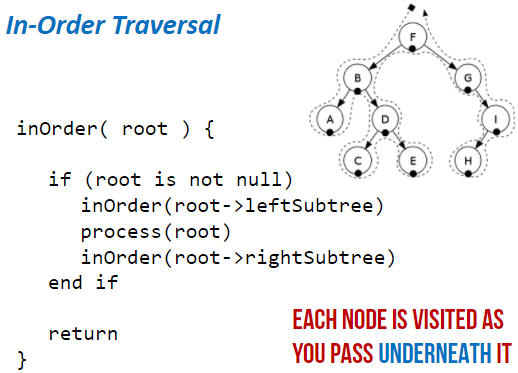 In-Order Traversal

F
B
G
A
D
I
C
E
H

inOrder( root ) {

if (root is not null)
inOrder(root->leftSubtree)
process(root)
inOrder(root->rightSubtree)
end if

return
}

EACH NODE IS VISITED AS YOU PASS UNDERNEATH IT